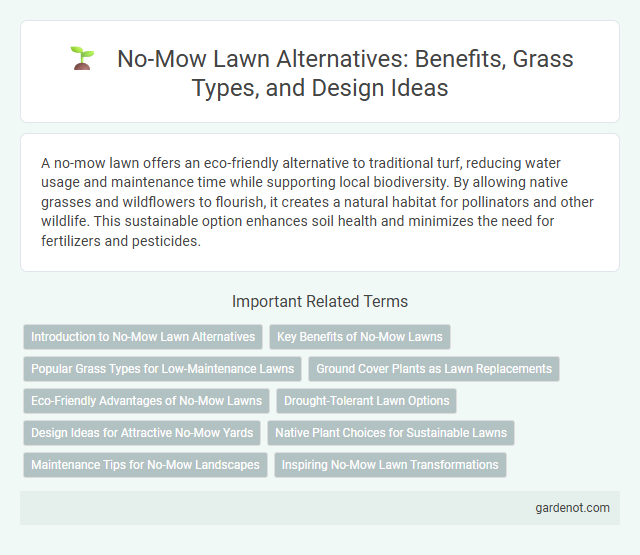 No-Mow Lawn Alternatives: Benefits, Grass Types, and Design Ideas

A no-mow lawn offers an eco-friendly alternative to traditional turf, reducing water usage and maintenance time while supporting local biodiversity. By allowing native grasses and wildflowers to flourish, it creates a natural habitat for pollinators and other wildlife. This sustainable option enhances soil health and minimizes the need for fertilizers and pesticides.

Important Related Terms

Introduction to No-Mow Lawn Alternatives

Key Benefits of No-Mow Lawns

Popular Grass Types for Low-Maintenance Lawns

Ground Cover Plants as Lawn Replacements

Eco-Friendly Advantages of No-Mow Lawns

Drought-Tolerant Lawn Options

Design Ideas for Attractive No-Mow Yards

Native Plant Choices for Sustainable Lawns

Maintenance Tips for No-Mow Landscapes

Inspiring No-Mow Lawn Transformations

gardenot.com